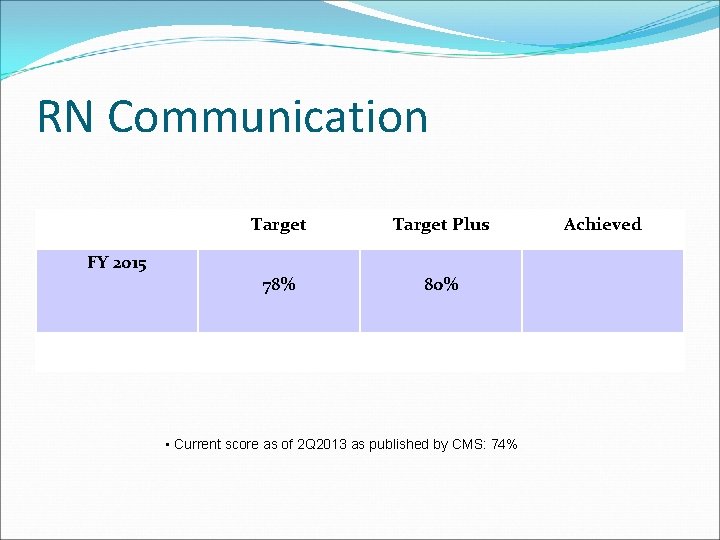 RN Communication

| | Target | Target Plus | Achieved |
|---|---|---|---|
| FY 2015 | 78% | 80% | |

• Current score as of 2Q2013 as published by CMS: 74%